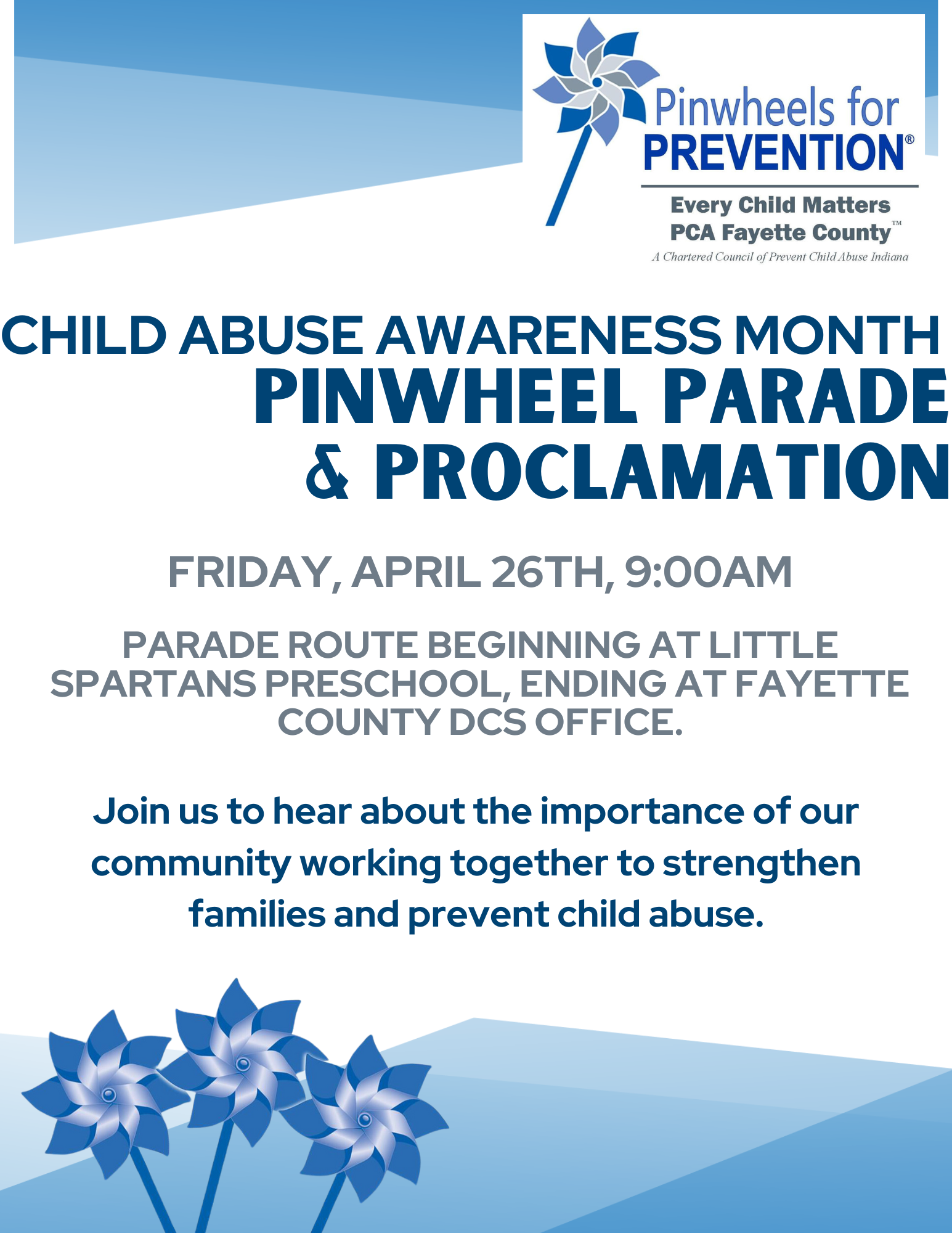 Pinwheels for PREVENTION®

Every Child Matters
PCA Fayette County™
A Chartered Council of Prevent Child Abuse Indiana

CHILD ABUSE AWARENESS MONTH
PINWHEEL PARADE & PROCLAMATION

FRIDAY, APRIL 26TH, 9:00AM

PARADE ROUTE BEGINNING AT LITTLE SPARTANS PRESCHOOL, ENDING AT FAYETTE COUNTY DCS OFFICE.

Join us to hear about the importance of our community working together to strengthen families and prevent child abuse.